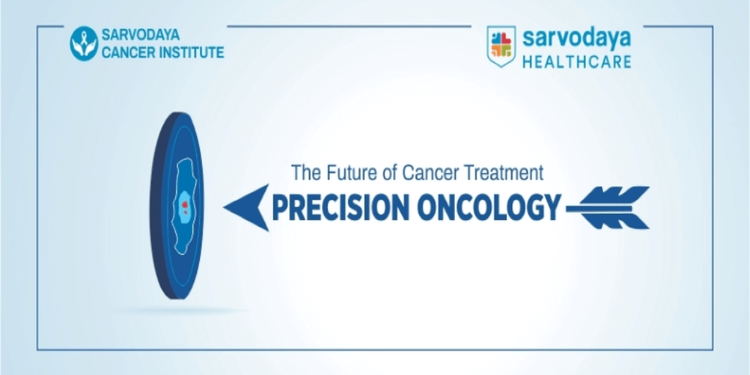 SARVODAYA
CANCER INSTITUTE

sarvodaya
HEALTHCARE

The Future of Cancer Treatment
PRECISION ONCOLOGY